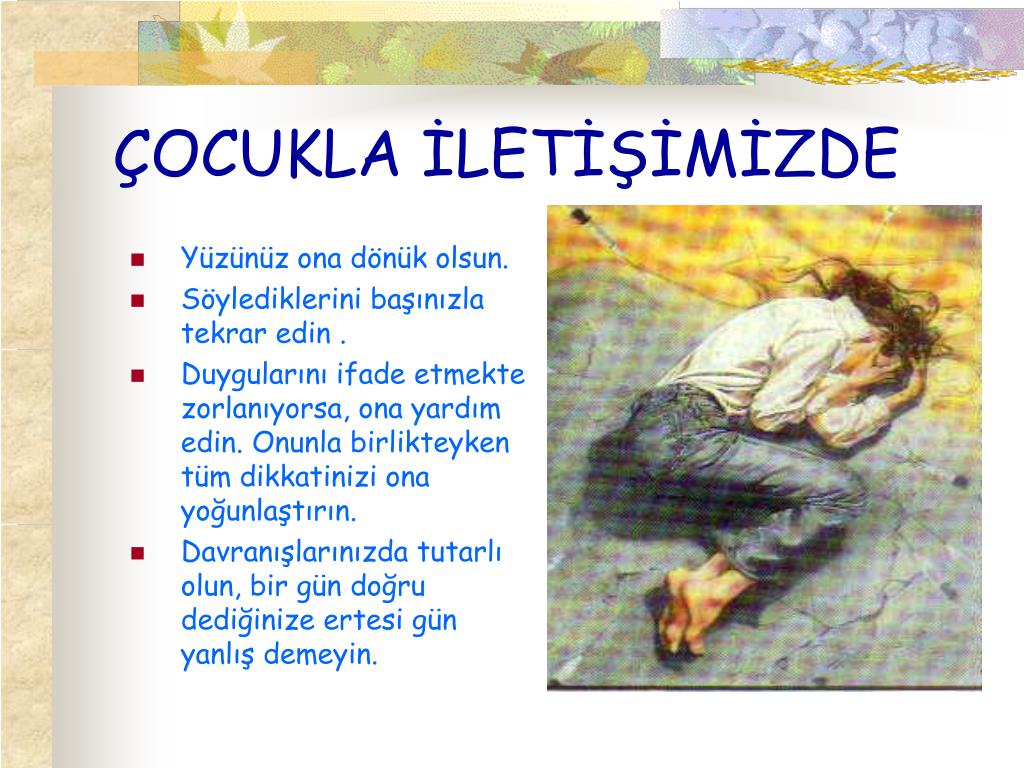 ÇOCUKLA İLETİŞİMİZDE

- Yüzünüz ona dönük olsun.
- Söylediklerini başınızla tekrar edin .
- Duygularını ifade etmekte zorlanıyorsa, ona yardım edin. Onunla birlikteyken tüm dikkatinizi ona yoğunlaştırın.
- Davranışlarınızda tutarlı olun, bir gün doğru dediğinize ertesi gün yanlış demeyin.